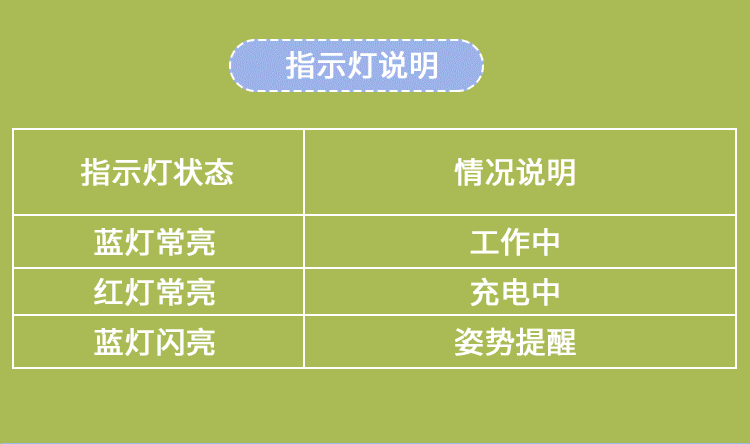 指示灯说明

| 指示灯状态 | 情况说明 |
|---|---|
| 蓝灯常亮 | 工作中 |
| 红灯常亮 | 充电中 |
| 蓝灯闪亮 | 姿势提醒 |